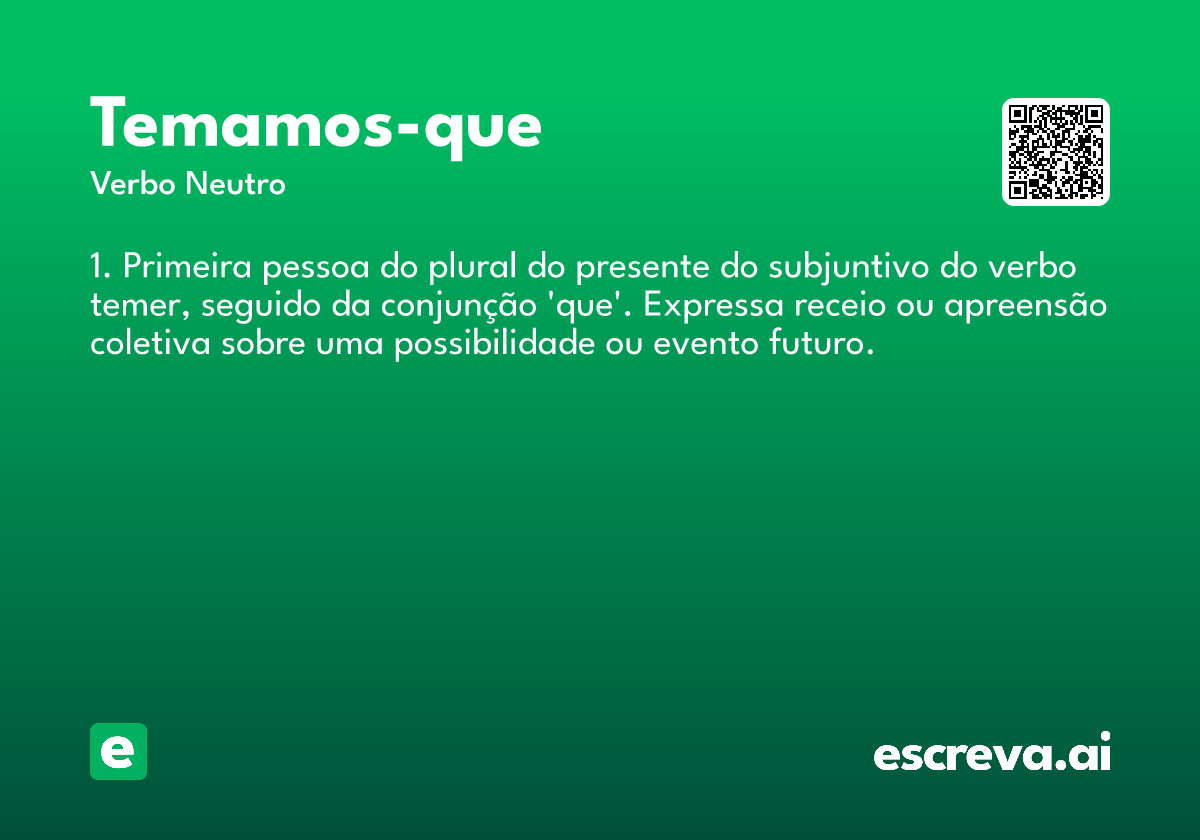 Temamos-que
Verbo Neutro

1. Primeira pessoa do plural do presente do subjuntivo do verbo temer, seguido da conjunção 'que'. Expressa receio ou apreensão coletiva sobre uma possibilidade ou evento futuro.

e

escreva.ai